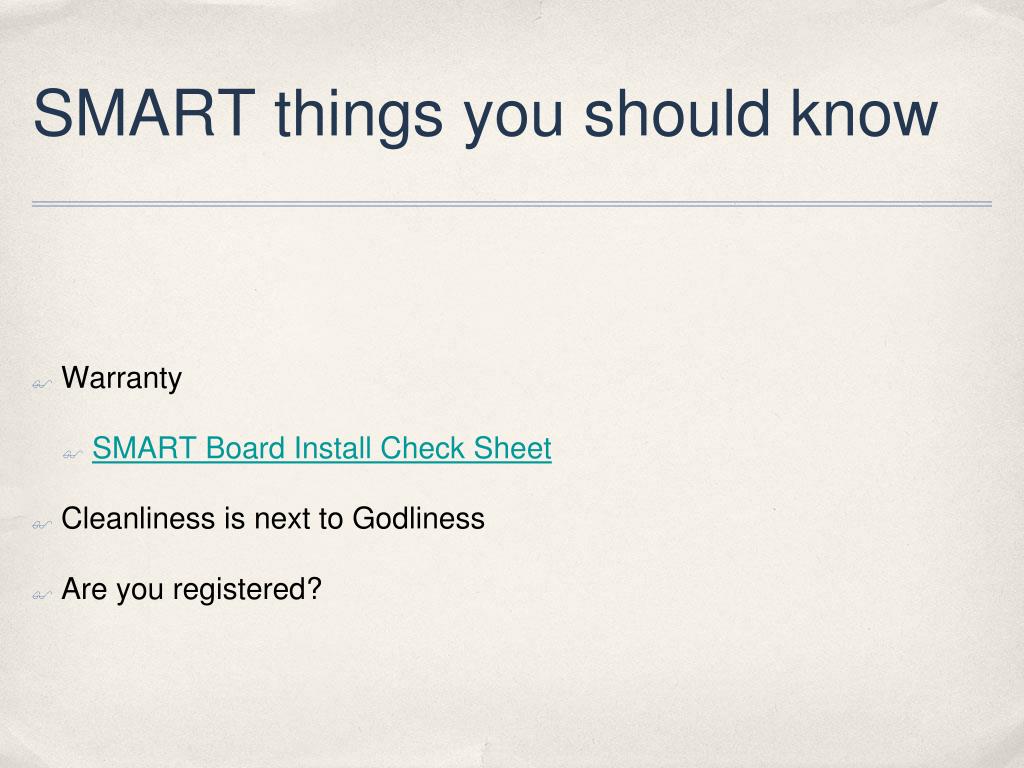 SMART things you should know

Warranty

SMART Board Install Check Sheet

Cleanliness is next to Godliness

Are you registered?